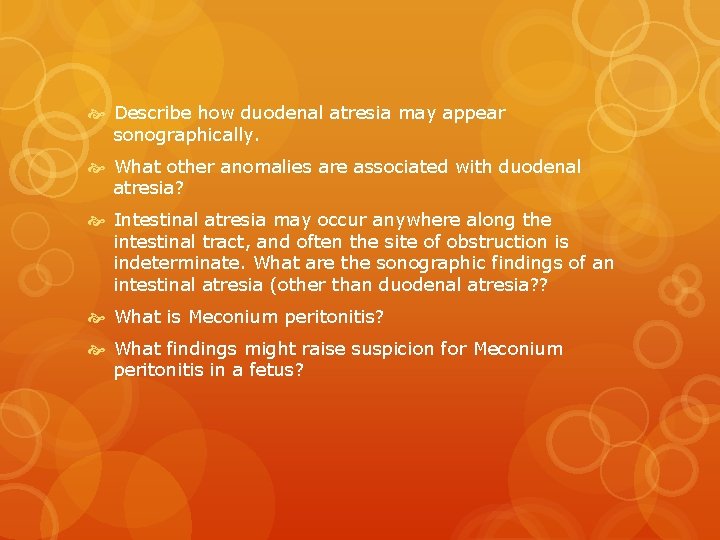 Describe how duodenal atresia may appear sonographically.

What other anomalies are associated with duodenal atresia?

Intestinal atresia may occur anywhere along the intestinal tract, and often the site of obstruction is indeterminate. What are the sonographic findings of an intestinal atresia (other than duodenal atresia??

What is Meconium peritonitis?

What findings might raise suspicion for Meconium peritonitis in a fetus?